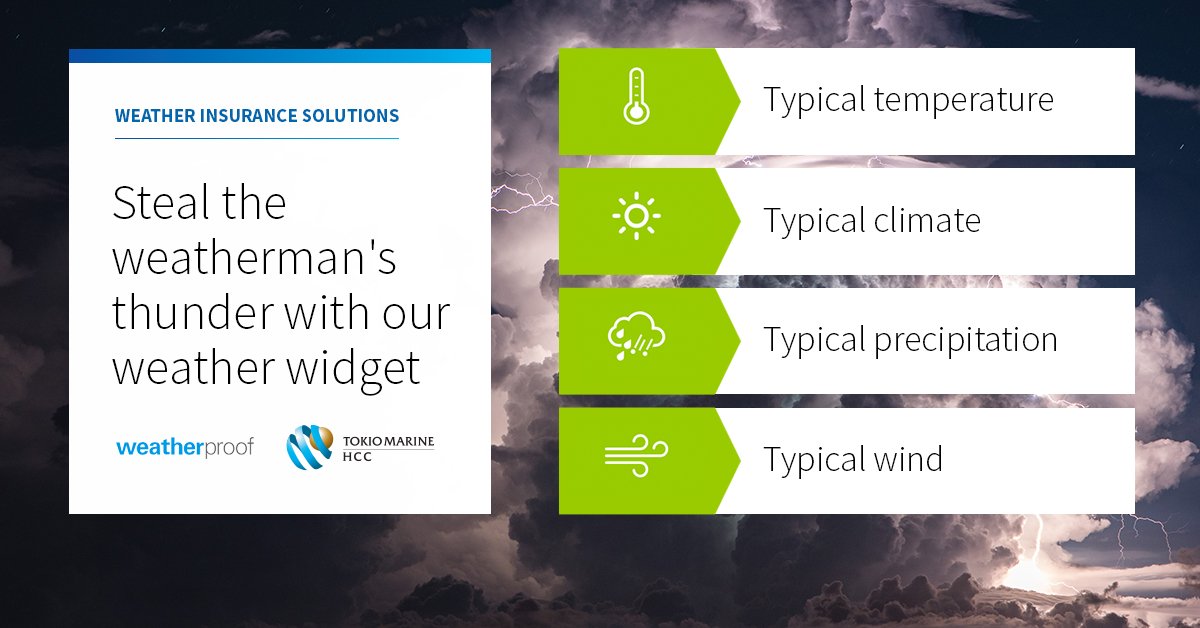 WEATHER INSURANCE SOLUTIONS

Steal the weatherman's thunder with our weather widget

weatherproof

TOKIOMARINE HCC

Typical temperature

Typical climate

Typical precipitation

Typical wind